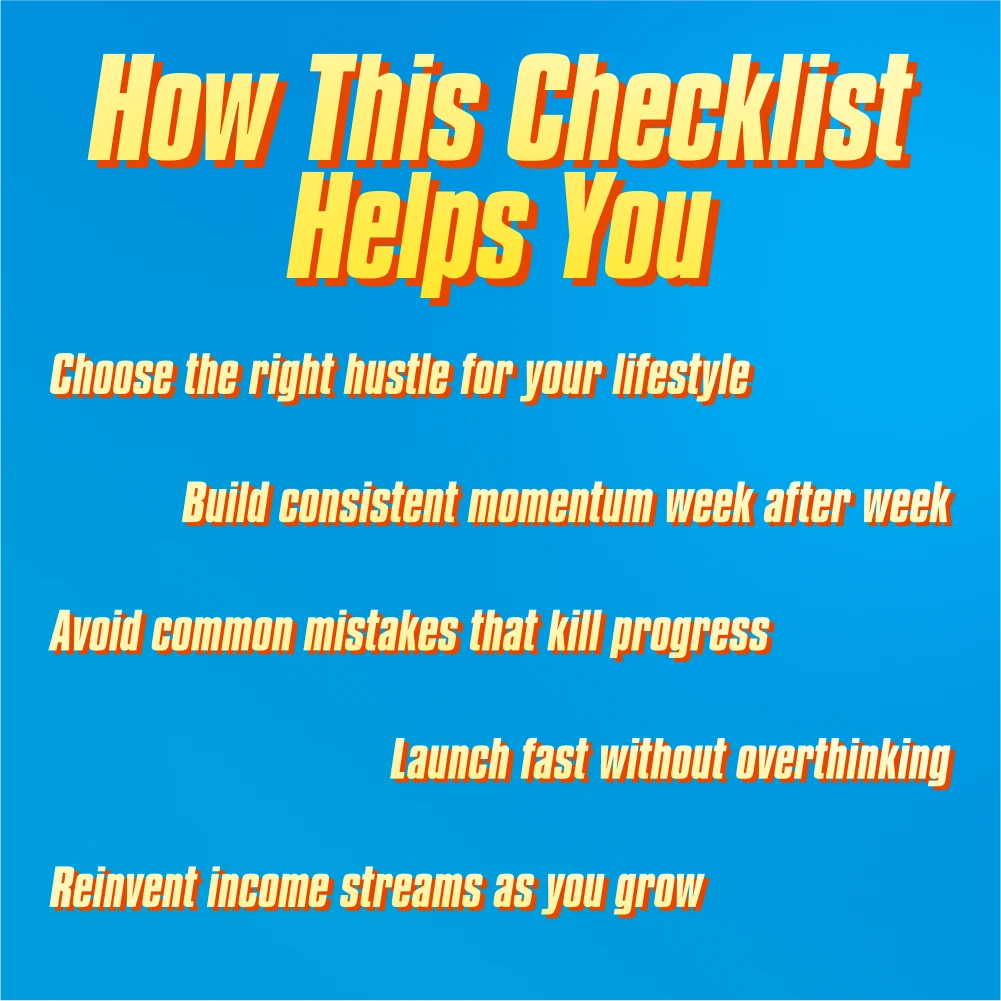 How This Checklist Helps You

Choose the right hustle for your lifestyle

Build consistent momentum week after week

Avoid common mistakes that kill progress

Launch fast without overthinking

Reinvent income streams as you grow